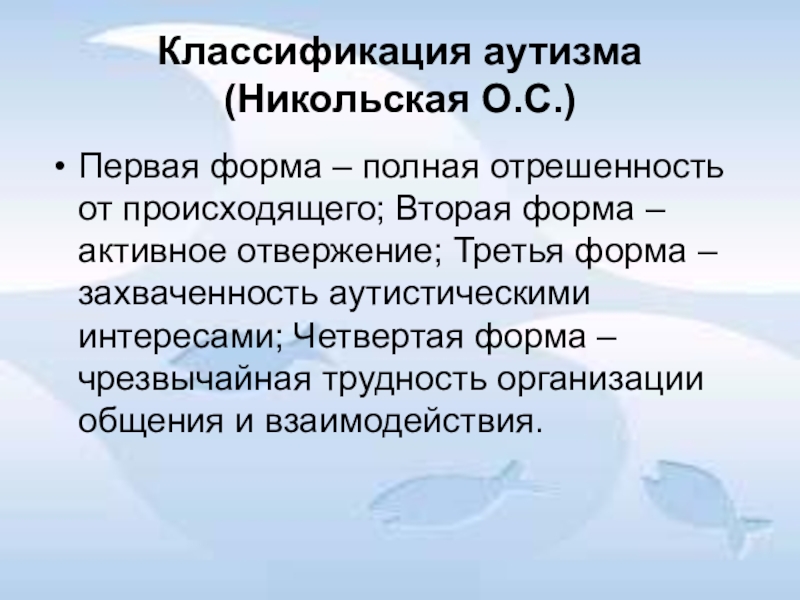 Классификация аутизма (Никольская О.С.)

• Первая форма – полная отрешенность от происходящего; Вторая форма – активное отвержение; Третья форма – захваченность аутистическими интересами; Четвертая форма – чрезвычайная трудность организации общения и взаимодействия.